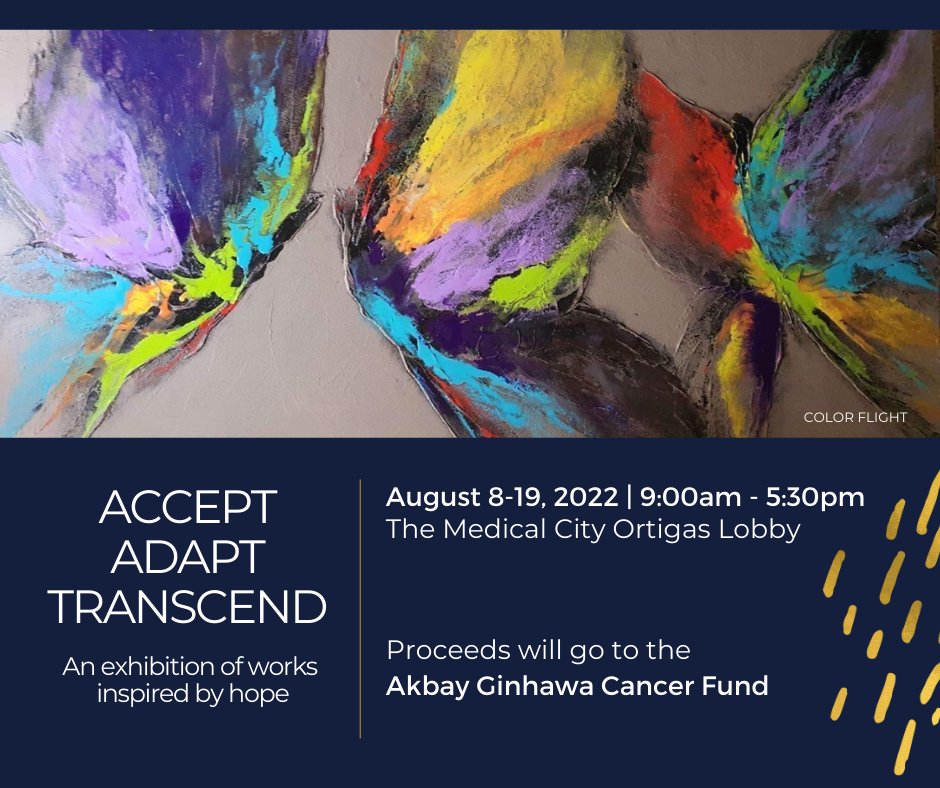 COLOR FLIGHT

ACCEPT
ADAPT
TRANSCEND

An exhibition of works inspired by hope

August 8-19, 2022 | 9:00am - 5:30pm
The Medical City Ortigas Lobby

Proceeds will go to the
Akbay Ginhawa Cancer Fund